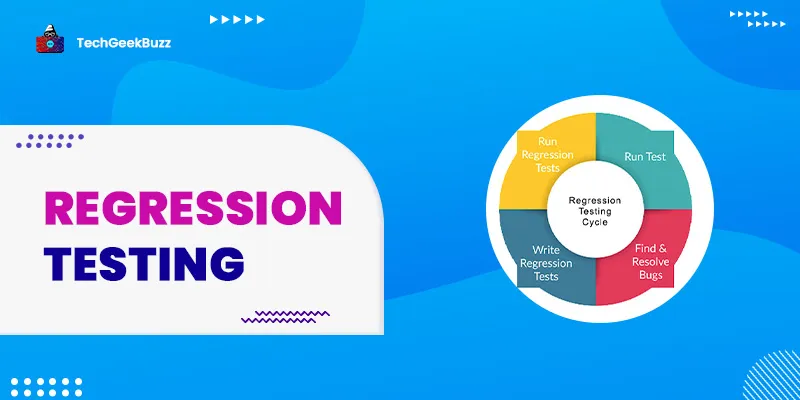 TechGeekBuzz

REGRESSION TESTING

Run Regression Tests

Run Test

Regression Testing Cycle

Write Regression Tests

Find & Resolve Bugs